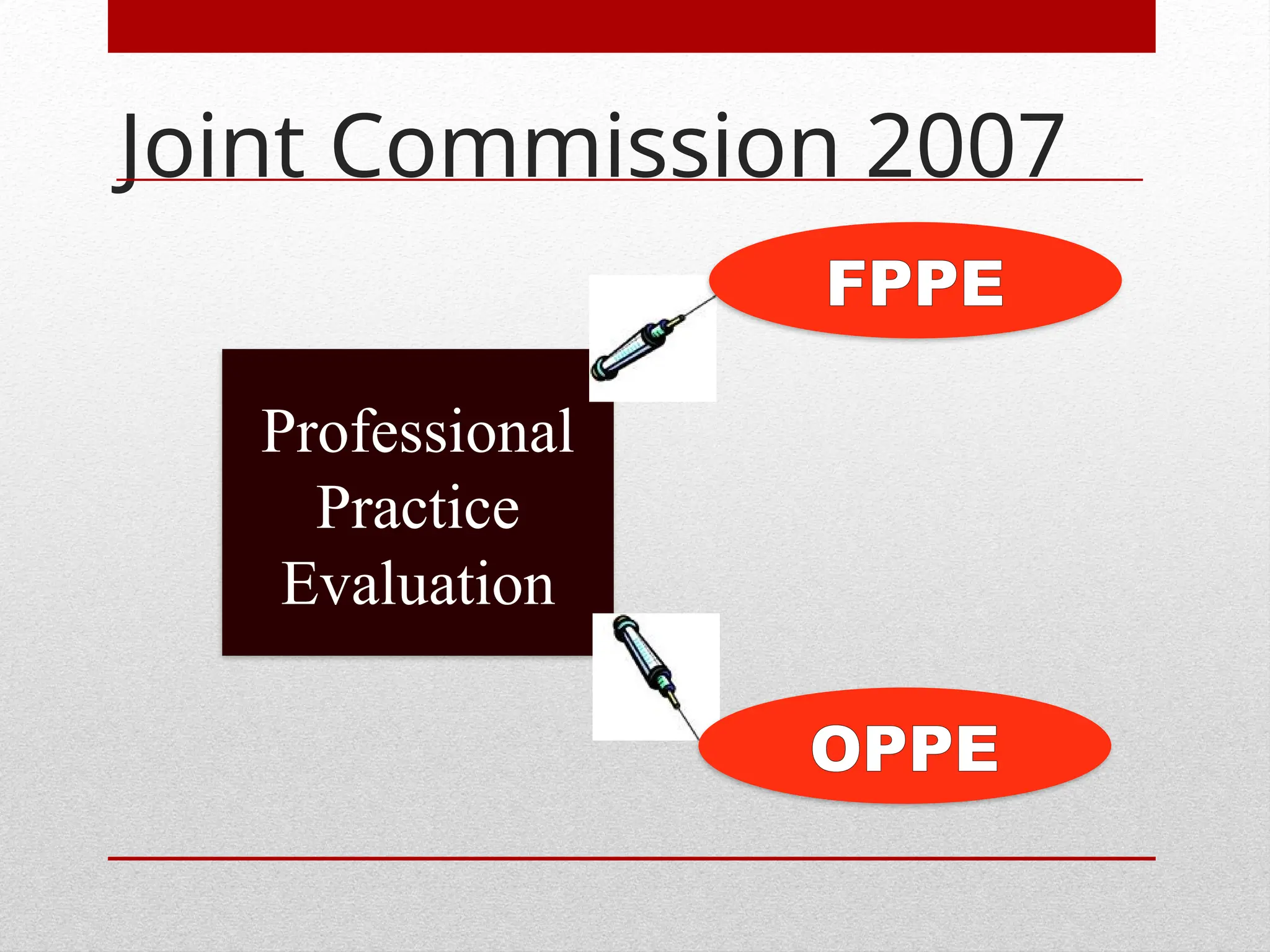 Joint Commission 2007

Professional Practice Evaluation

FPPE

OPPE